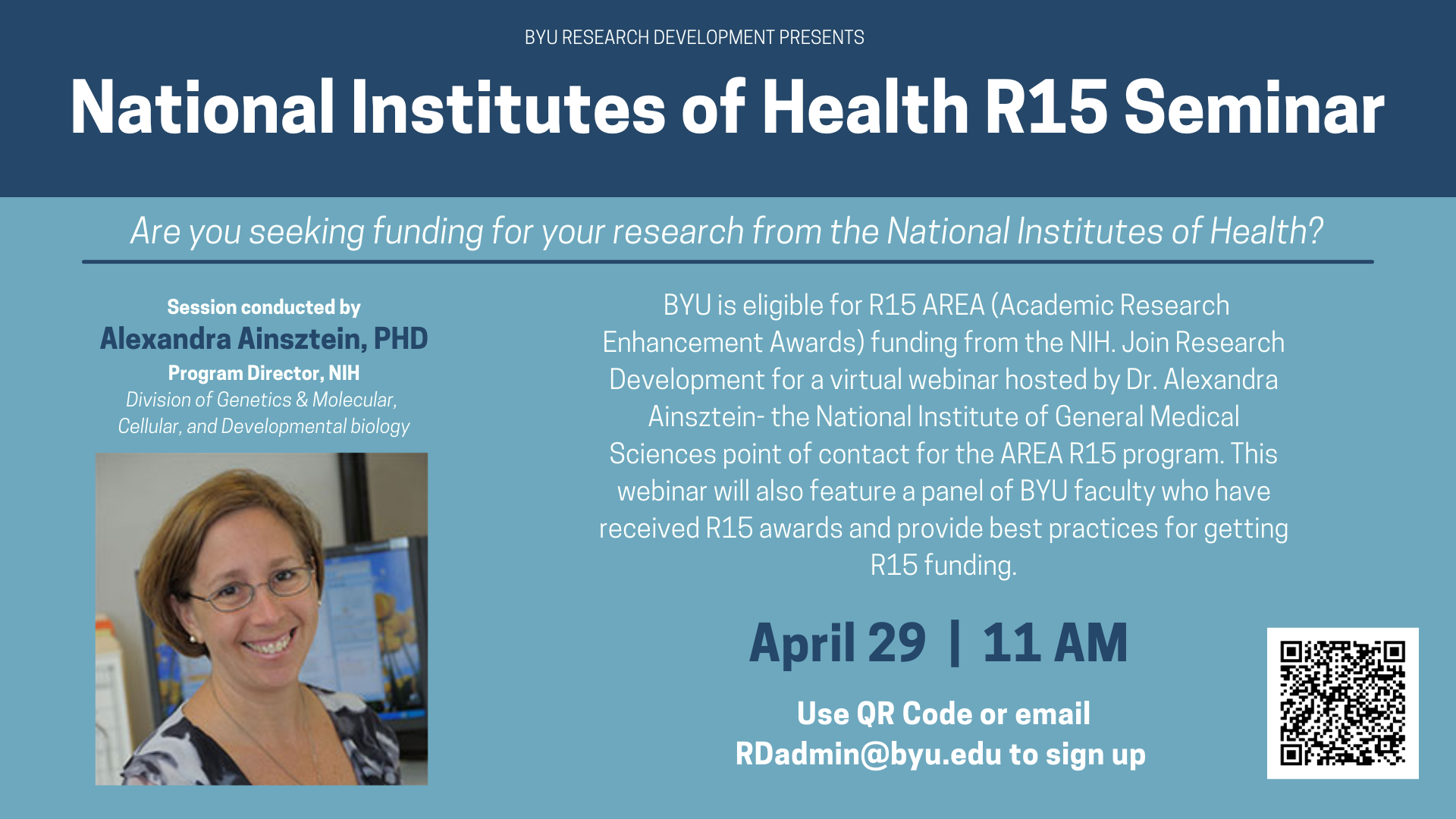 BYU RESEARCH DEVELOPMENT PRESENTS

National Institutes of Health R15 Seminar

Are you seeking funding for your research from the National Institutes of Health?

Session conducted by
Alexandra Ainsztein, PHD
Program Director, NIH
Division of Genetics & Molecular, Cellular, and Developmental biology

BYU is eligible for R15 AREA (Academic Research Enhancement Awards) funding from the NIH. Join Research Development for a virtual webinar hosted by Dr. Alexandra Ainsztein- the National Institute of General Medical Sciences point of contact for the AREA R15 program. This webinar will also feature a panel of BYU faculty who have received R15 awards and provide best practices for getting R15 funding.

April 29 | 11 AM

Use QR Code or email RDadmin@byu.edu to sign up